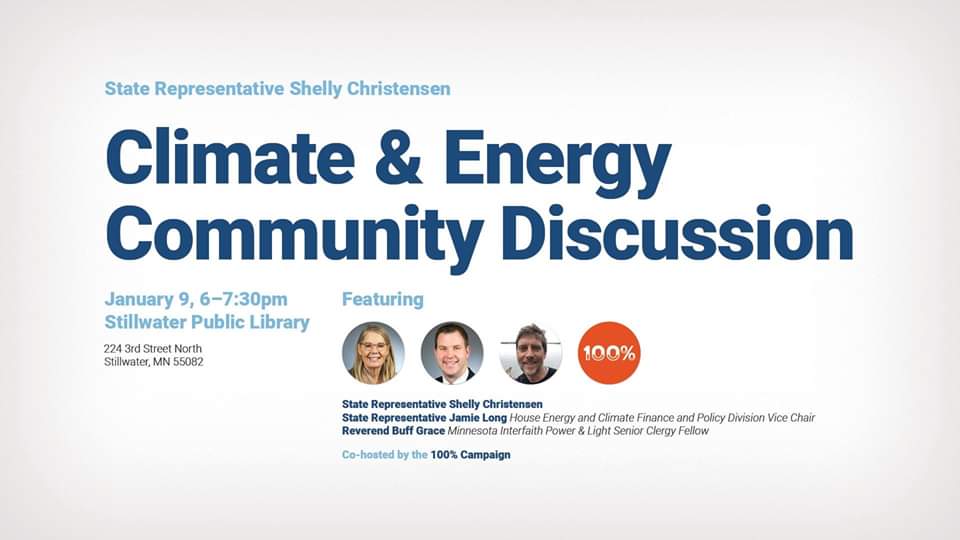 State Representative Shelly Christensen

Climate & Energy Community Discussion

January 9, 6–7:30pm
Stillwater Public Library

224 3rd Street North
Stillwater, MN 55082

Featuring

100%

State Representative Shelly Christensen
State Representative Jamie Long House Energy and Climate Finance and Policy Division Vice Chair
Reverend Buff Grace Minnesota Interfaith Power & Light Senior Clergy Fellow

Co-hosted by the 100% Campaign